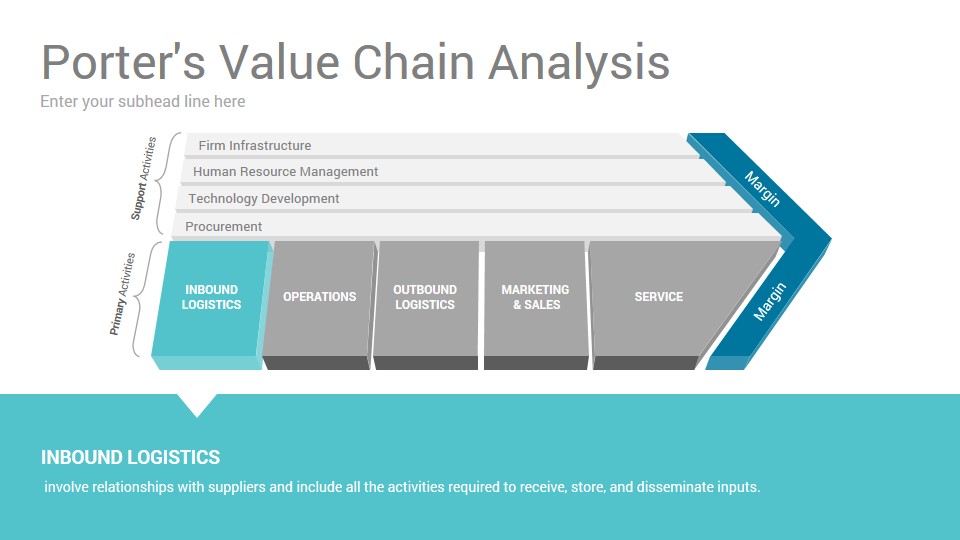 Porter's Value Chain Analysis

Enter your subhead line here

Support Activities

Firm Infrastructure

Human Resource Management

Technology Development

Procurement

Margin

Primary Activities

INBOUND LOGISTICS

OPERATIONS

OUTBOUND LOGISTICS

MARKETING & SALES

SERVICE

Margin

INBOUND LOGISTICS

involve relationships with suppliers and include all the activities required to receive, store, and disseminate inputs.